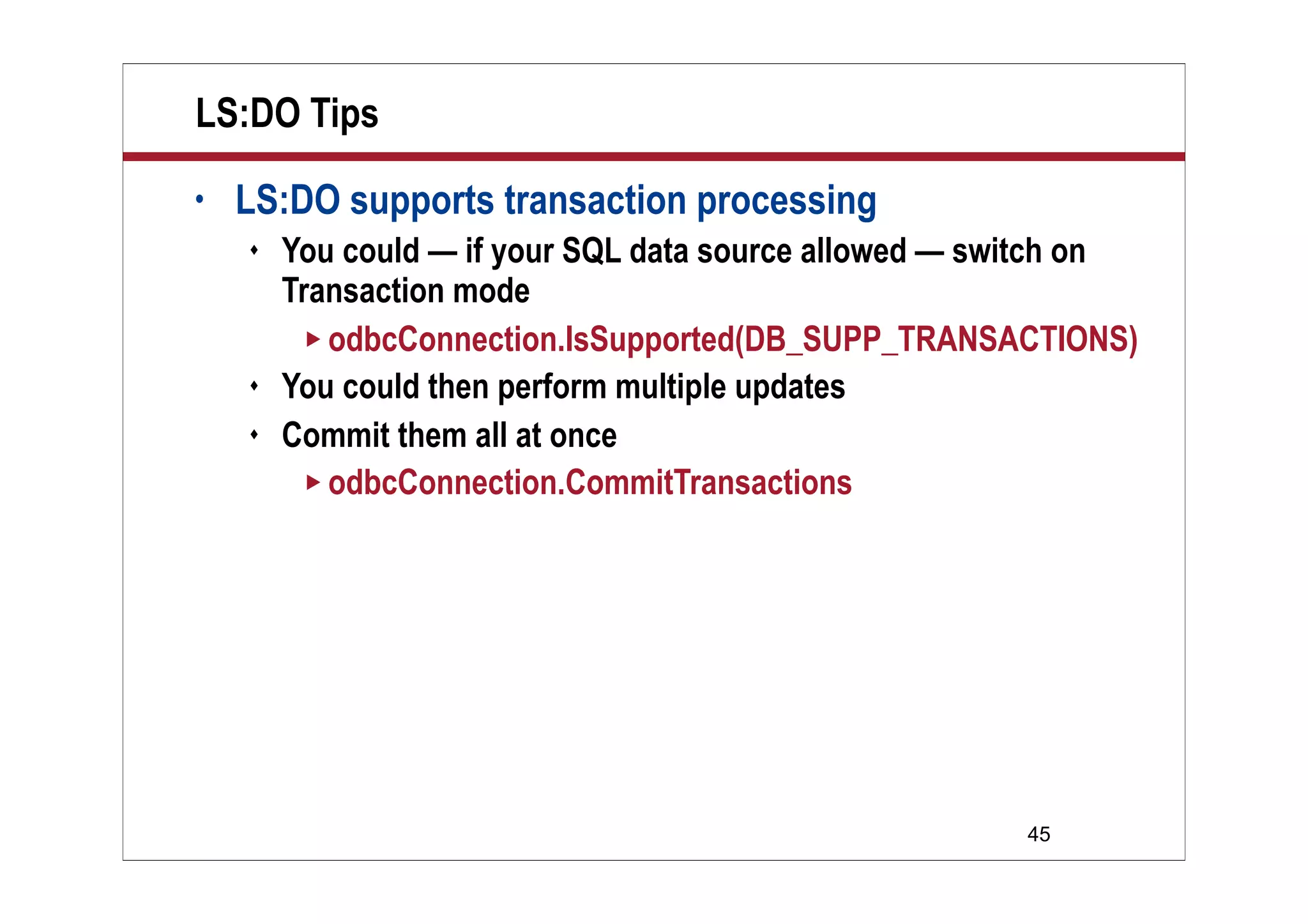 LS:DO Tips

• LS:DO supports transaction processing
  ♦ You could — if your SQL data source allowed — switch on Transaction mode
    ▸ odbcConnection.IsSupported(DB_SUPP_TRANSACTIONS)
  ♦ You could then perform multiple updates
  ♦ Commit them all at once
    ▸ odbcConnection.CommitTransactions

45